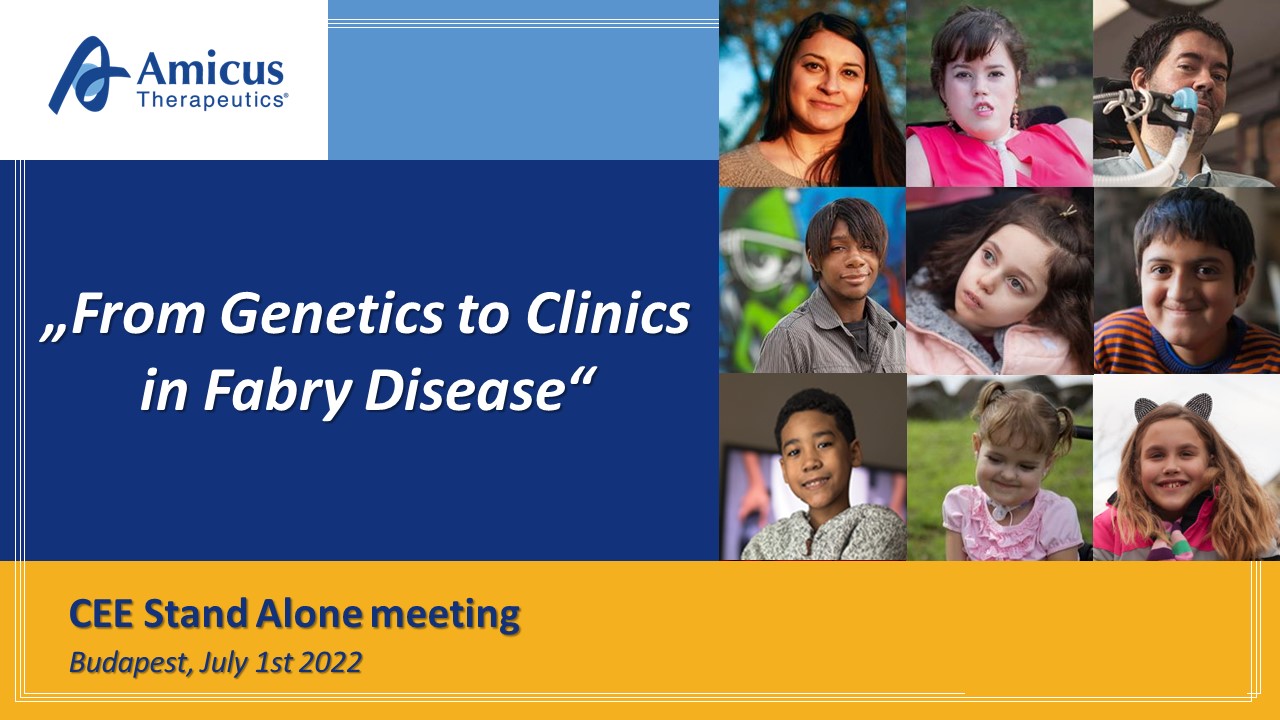 Amicus Therapeutics®

„From Genetics to Clinics in Fabry Disease“

CEE Stand Alone meeting

Budapest, July 1st 2022